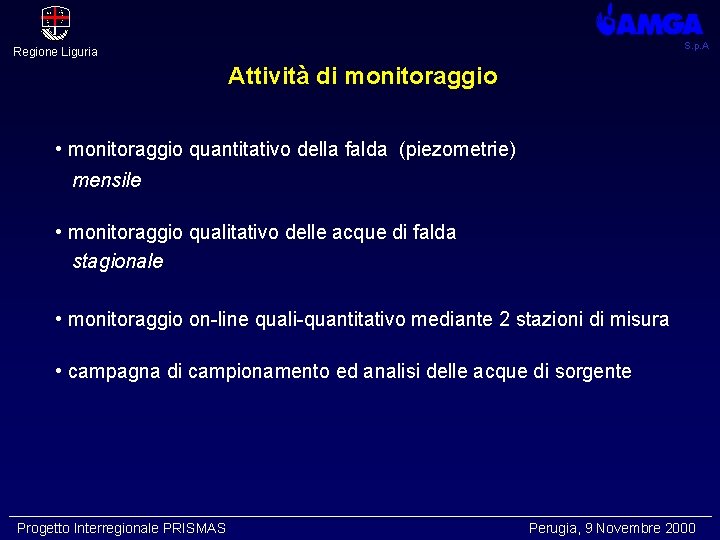 Regione Liguria

AMGA
S.p.A

Attività di monitoraggio

• monitoraggio quantitativo della falda (piezometrie)
mensile

• monitoraggio qualitativo delle acque di falda
stagionale

• monitoraggio on-line quali-quantitativo mediante 2 stazioni di misura

• campagna di campionamento ed analisi delle acque di sorgente

Progetto Interregionale PRISMAS

Perugia, 9 Novembre 2000